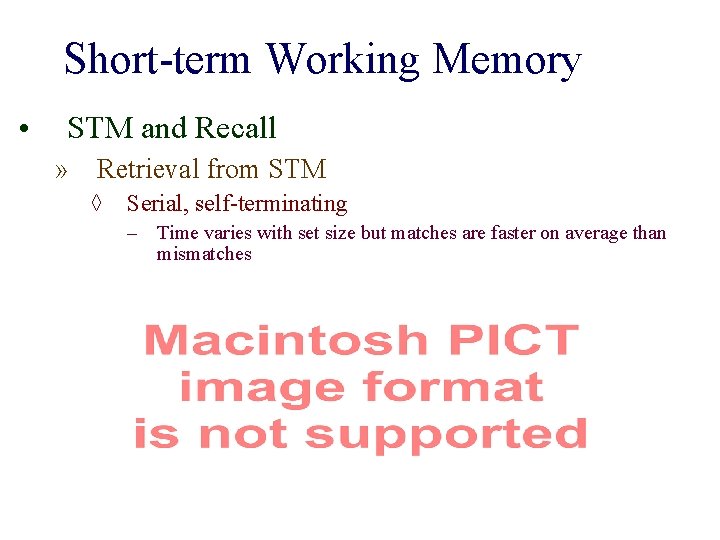 Short-term Working Memory

• STM and Recall

» Retrieval from STM

◊ Serial, self-terminating

– Time varies with set size but matches are faster on average than mismatches

Macintosh PICT image format is not supported